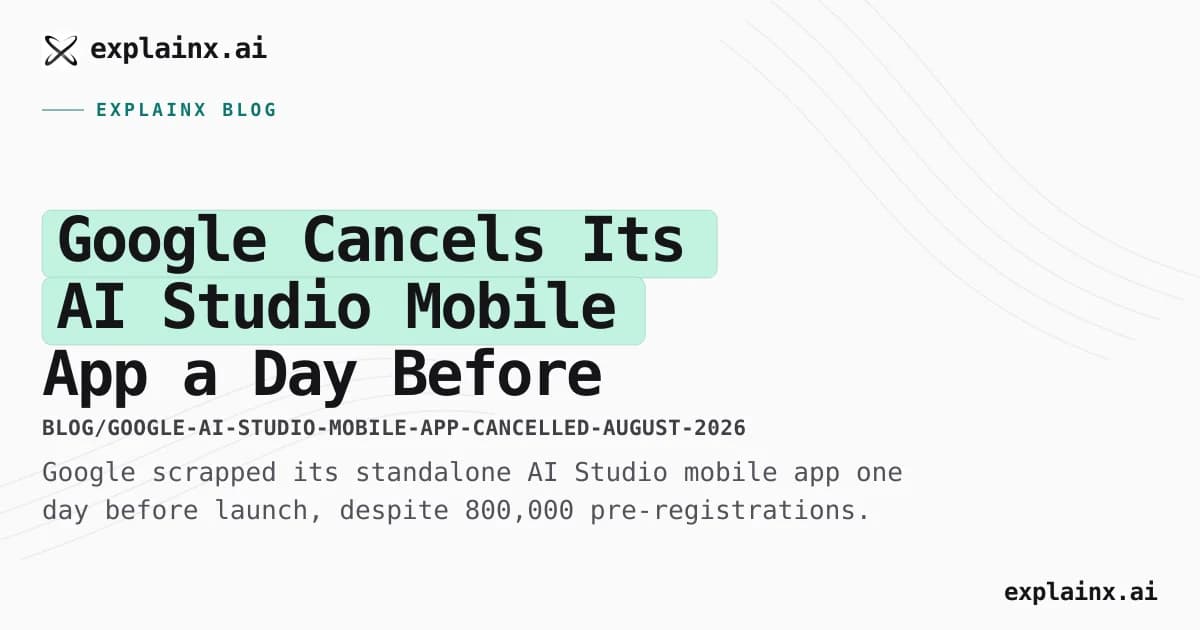 explainx.ai

EXPLAINX BLOG

Google Cancels Its AI Studio Mobile App a Day Before

BLOG/GOOGLE-AI-STUDIO-MOBILE-APP-CANCELLED-AUGUST-2026

Google scrapped its standalone AI Studio mobile app one day before launch, despite 800,000 pre-registrations.

explainx.ai